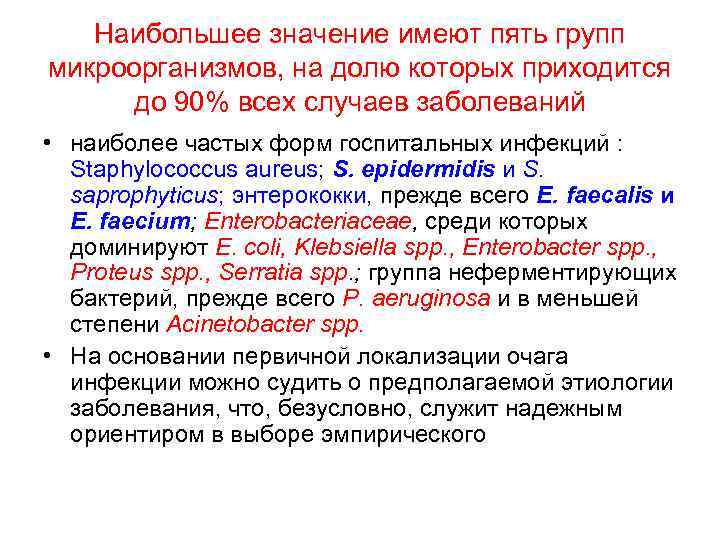 Наибольшее значение имеют пять групп микроорганизмов, на долю которых приходится до 90% всех случаев заболеваний

• наиболее частых форм госпитальных инфекций : Staphylococcus aureus; S. epidermidis и S. saprophyticus; энтерококки, прежде всего E. faecalis и E. faecium; Enterobacteriaceae, среди которых доминируют E. coli, Klebsiella spp., Enterobacter spp., Proteus spp., Serratia spp.; группа неферментирующих бактерий, прежде всего P. aeruginosa и в меньшей степени Acinetobacter spp.

• На основании первичной локализации очага инфекции можно судить о предполагаемой этиологии заболевания, что, безусловно, служит надежным ориентиром в выборе эмпирического